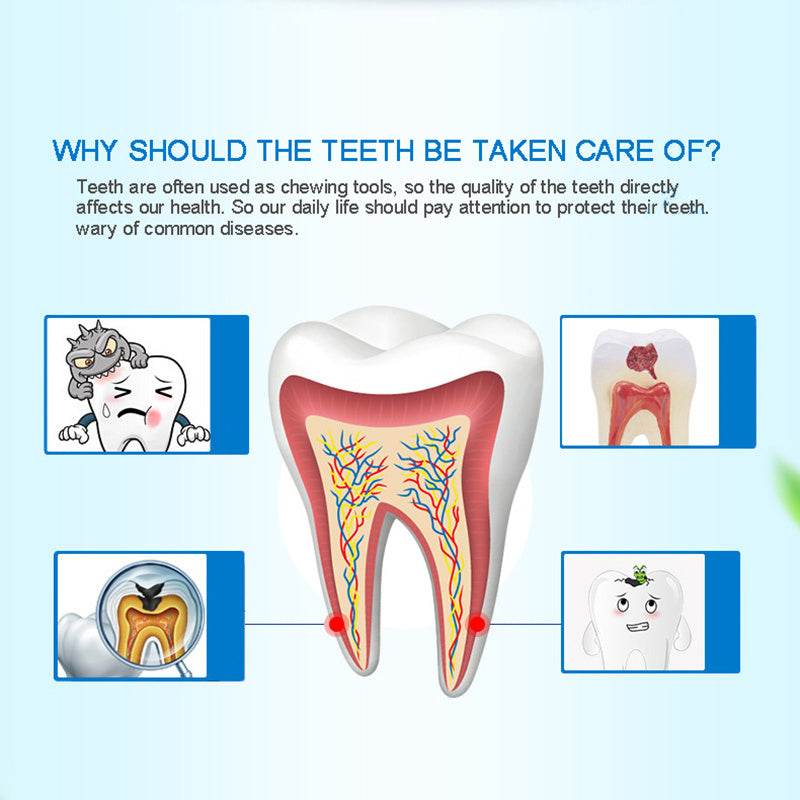 WHY SHOULD THE TEETH BE TAKEN CARE OF?

Teeth are often used as chewing tools, so the quality of the teeth directly affects our health. So our daily life should pay attention to protect their teeth. wary of common diseases.